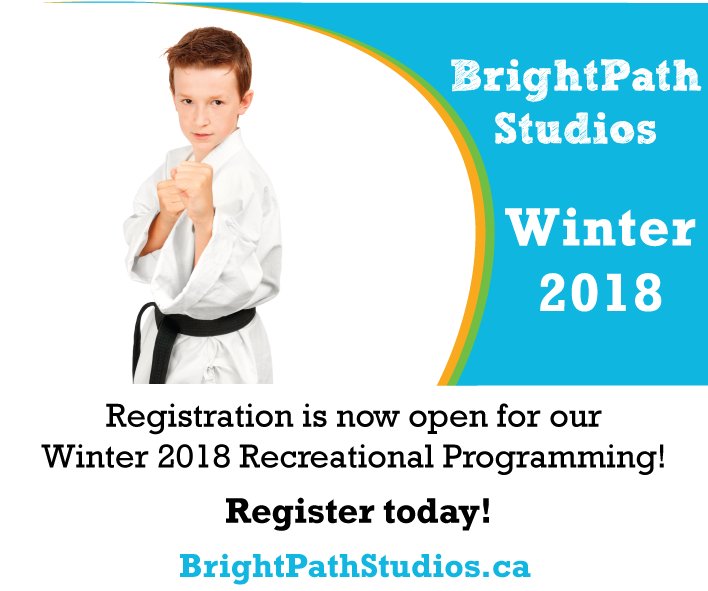 BrightPath Studios

Winter 2018

Registration is now open for our Winter 2018 Recreational Programming!

Register today!

BrightPathStudios.ca